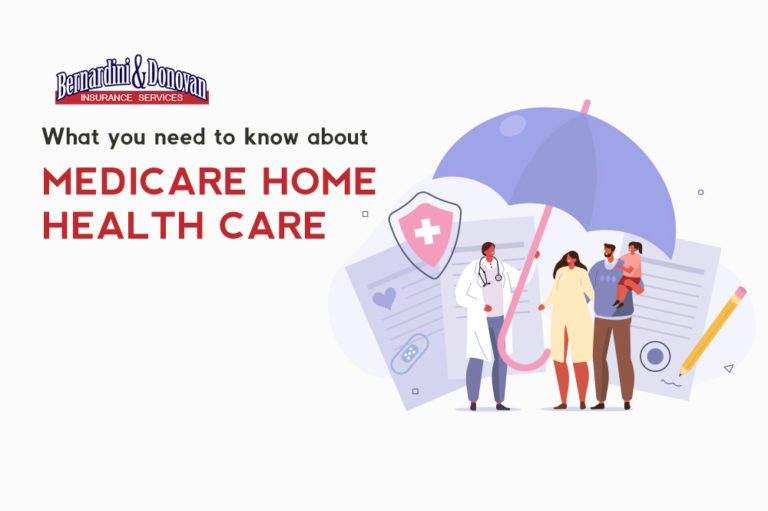 Bernardini & Donovan
INSURANCE SERVICES

What you need to know about

MEDICARE HOME HEALTH CARE